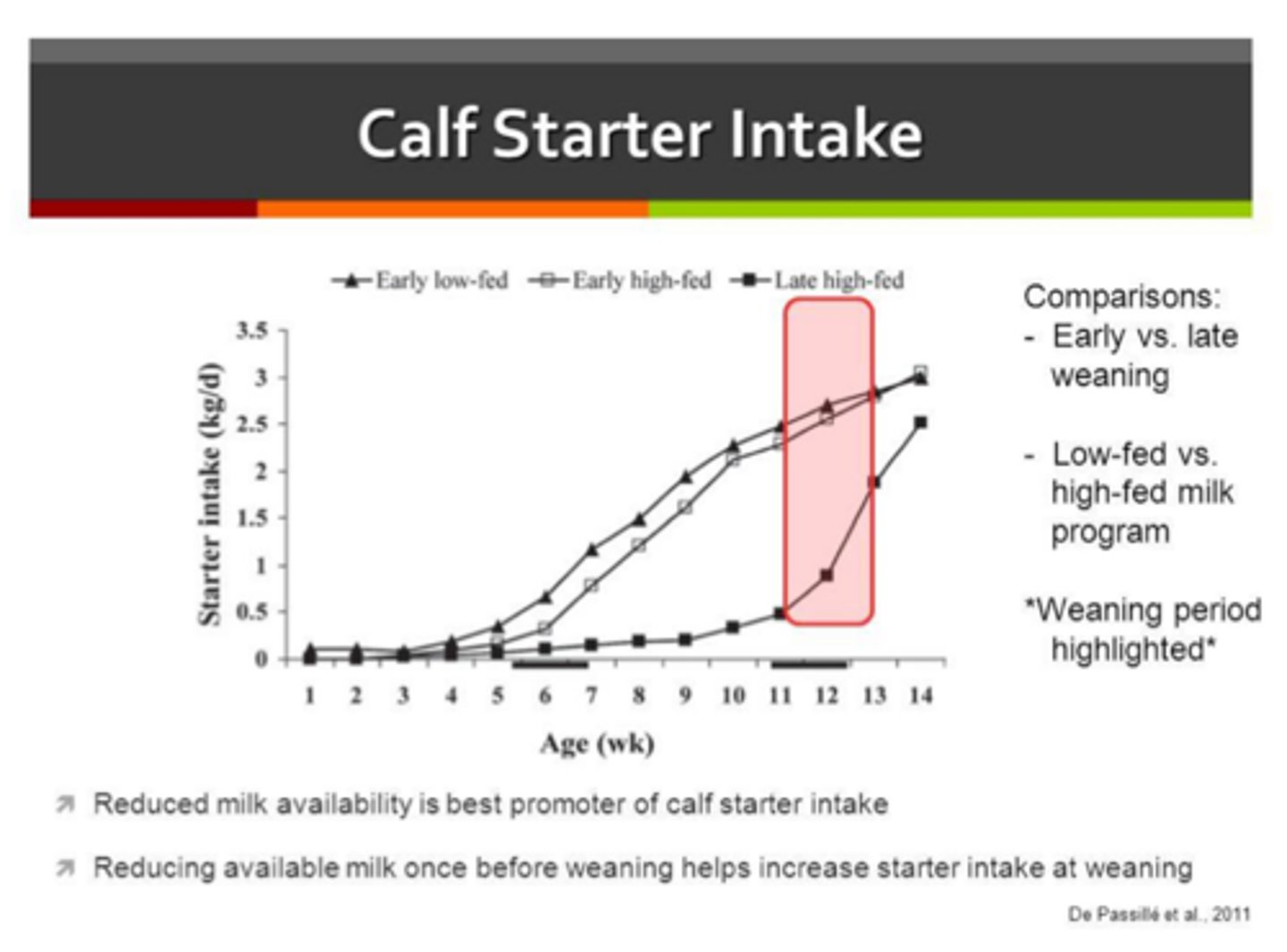 Calf Starter Intake

Early low-fed
Early high-fed
Late high-fed

Starter intake (kg/d)

3.5
3
2.5
2
1.5
1
0.5
0

1 2 3 4 5 6 7 8 9 10 11 12 13 14

Age (wk)

Comparisons:
- Early vs. late weaning

- Low-fed vs. high-fed milk program

*Weaning period highlighted*

Reduced milk availability is best promoter of calf starter intake

Reducing available milk once before weaning helps increase starter intake at weaning

De Passillé et al., 2011